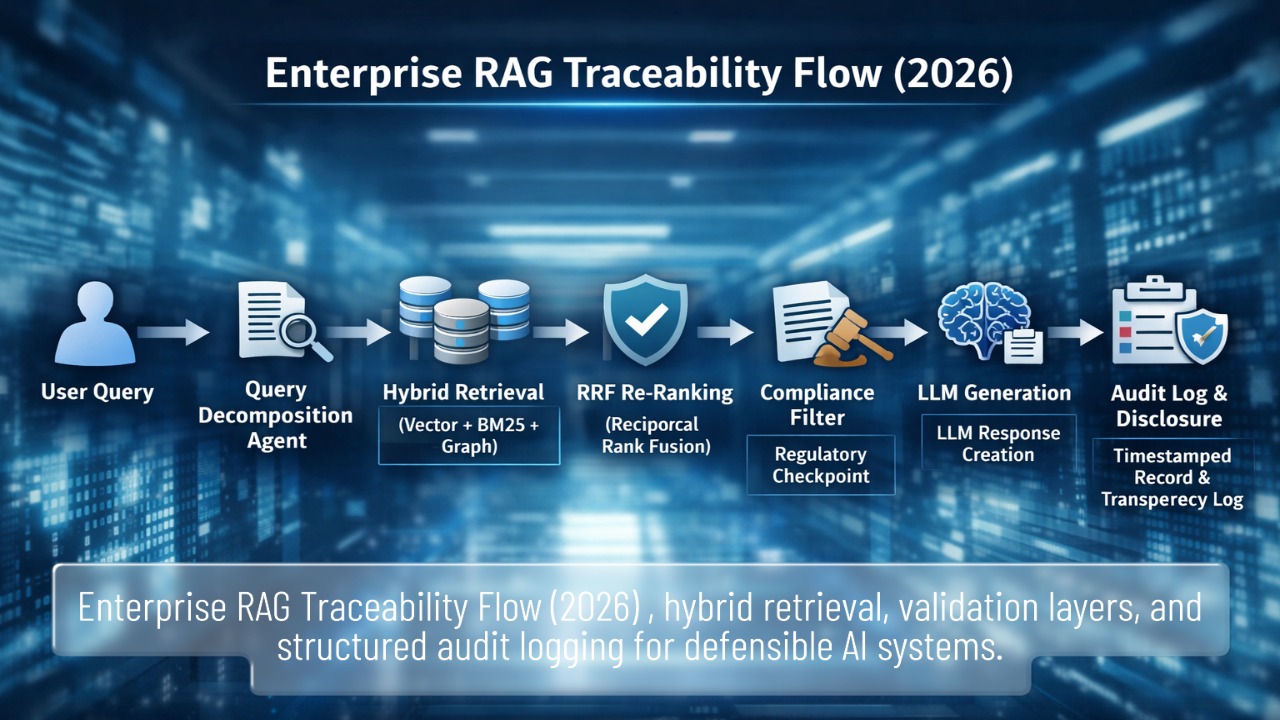 Enterprise RAG Traceability Flow (2026)

User Query

Query Decomposition Agent

Hybrid Retrieval

(Vector + BM25 + Graph)

RRF Re-Ranking

(Reciporcal Rank Fusion)

Compliance Filter

Regulatory Checkpoint

LLM Generation

LLM Response Creation

Audit Log & Disclosure

Timestamped Record & Transperecy Log

Enterprise RAG Traceability Flow (2026) , hybrid retrieval, validation layers, and structured audit logging for defensible AI systems.